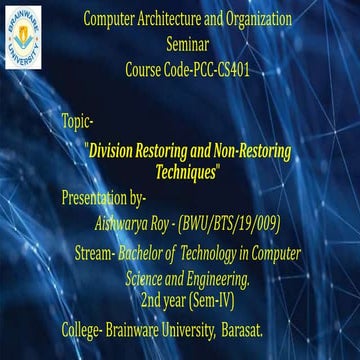 BRAINWARE UNIVERSITY

Computer Architecture and Organization
Seminar
Course Code-PCC-CS401

Topic-
"Division Restoring and Non-Restoring Techniques"

Presentation by-
Aishwarya Roy - (BWU/BTS/19/009)

Stream- Bachelor of Technology in Computer Science and Engineering.
2nd year (Sem-IV)

College- Brainware University, Barasat.